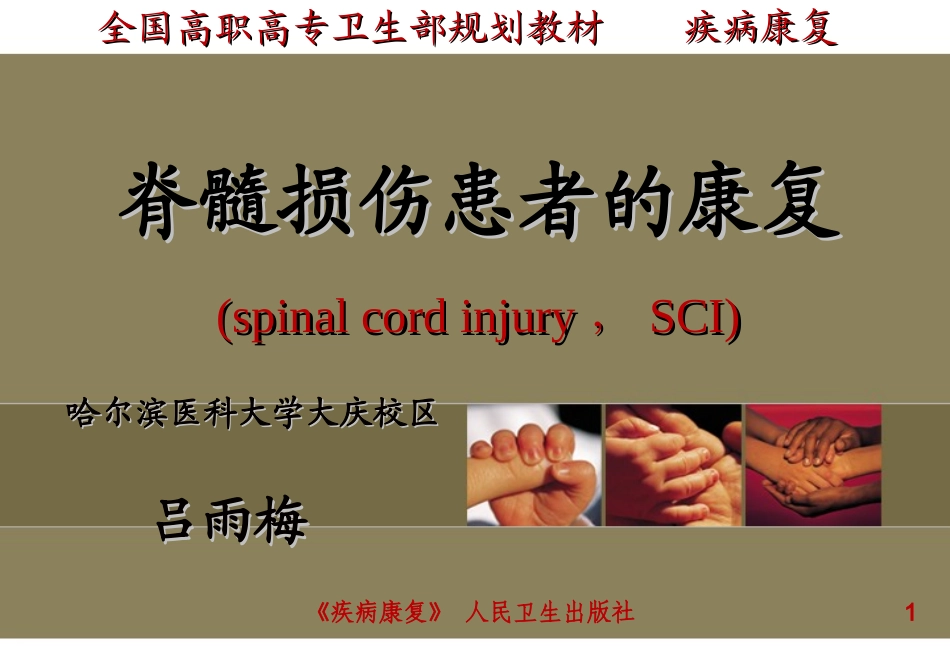 全国高职高专卫生部规划教材　疾病康复

脊髓损伤患者的康复

(spinal cord injury， SCI)

哈尔滨医科大学大庆校区

吕雨梅

《疾病康复》 人民卫生出版社

1